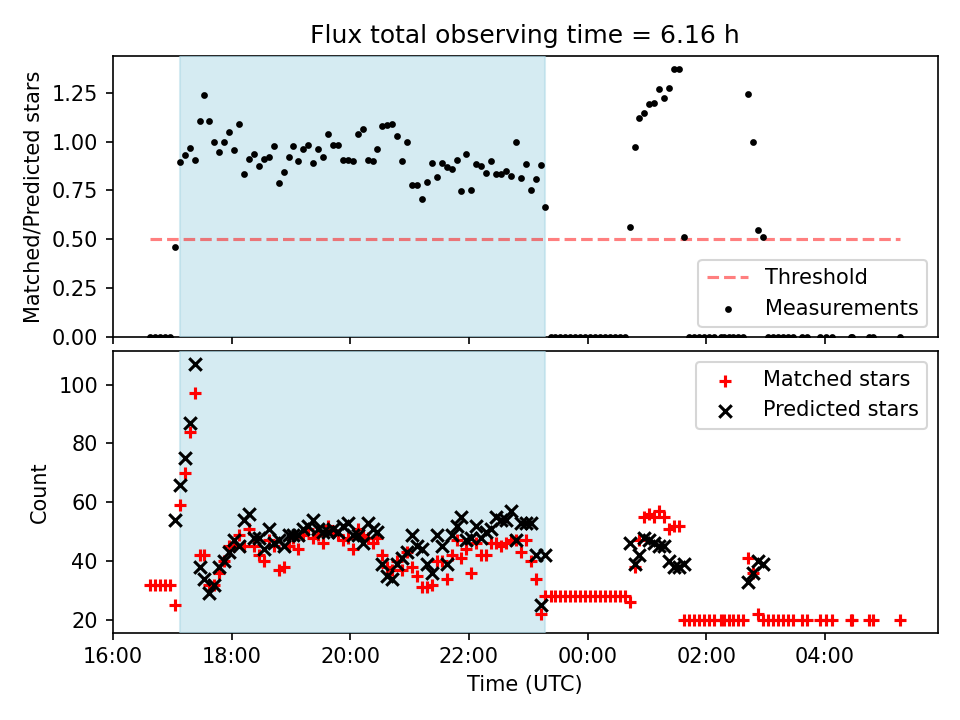 Flux total observing time = 6.16 h

Matched/Predicted stars

1.25
1.00
0.75
0.50
0.25
0.00

Threshold
Measurements

Count

100
80
60
40
20

Matched stars
Predicted stars

16:00
18:00
20:00
22:00
00:00
02:00
04:00

Time (UTC)